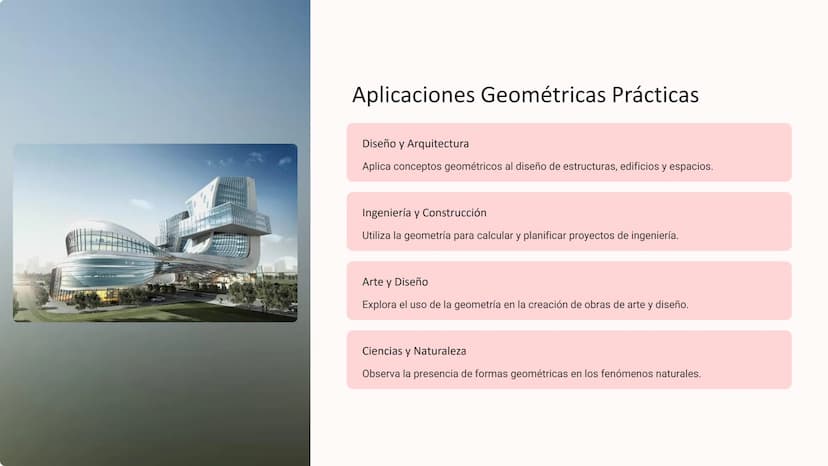 Aplicaciones Geométricas Prácticas

Diseño y Arquitectura

Aplica conceptos geométricos al diseño de estructuras, edificios y espacios.

Ingeniería y Construcción

Utiliza la geometría para calcular y planificar proyectos de ingeniería.

Arte y Diseño

Explora el uso de la geometría en la creación de obras de arte y diseño.

Ciencias y Naturaleza

Observa la presencia de formas geométricas en los fenómenos naturales.